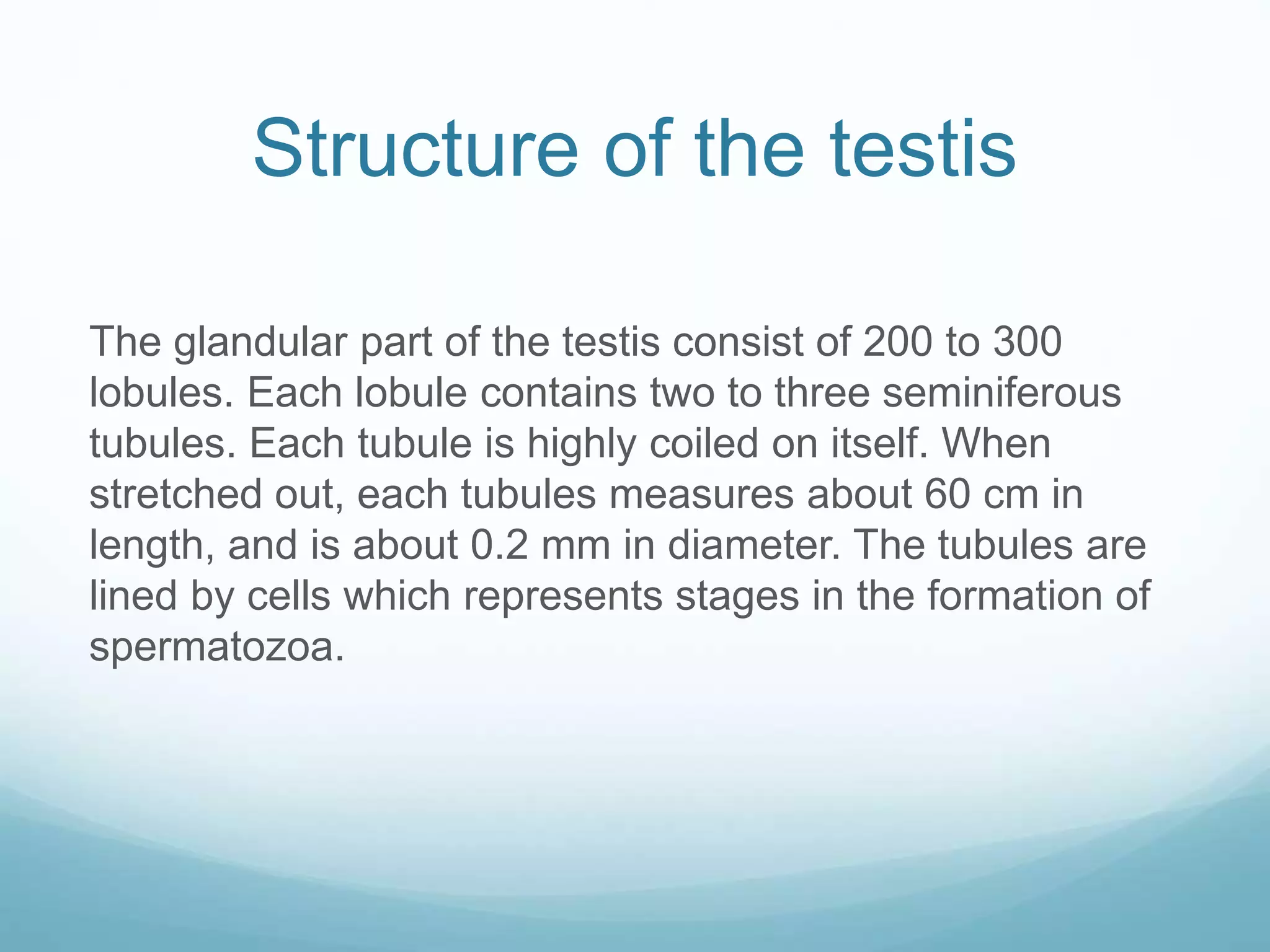 Structure of the testis

The glandular part of the testis consist of 200 to 300 lobules. Each lobule contains two to three seminiferous tubules. Each tubule is highly coiled on itself. When stretched out, each tubules measures about 60 cm in length, and is about 0.2 mm in diameter. The tubules are lined by cells which represents stages in the formation of spermatozoa.